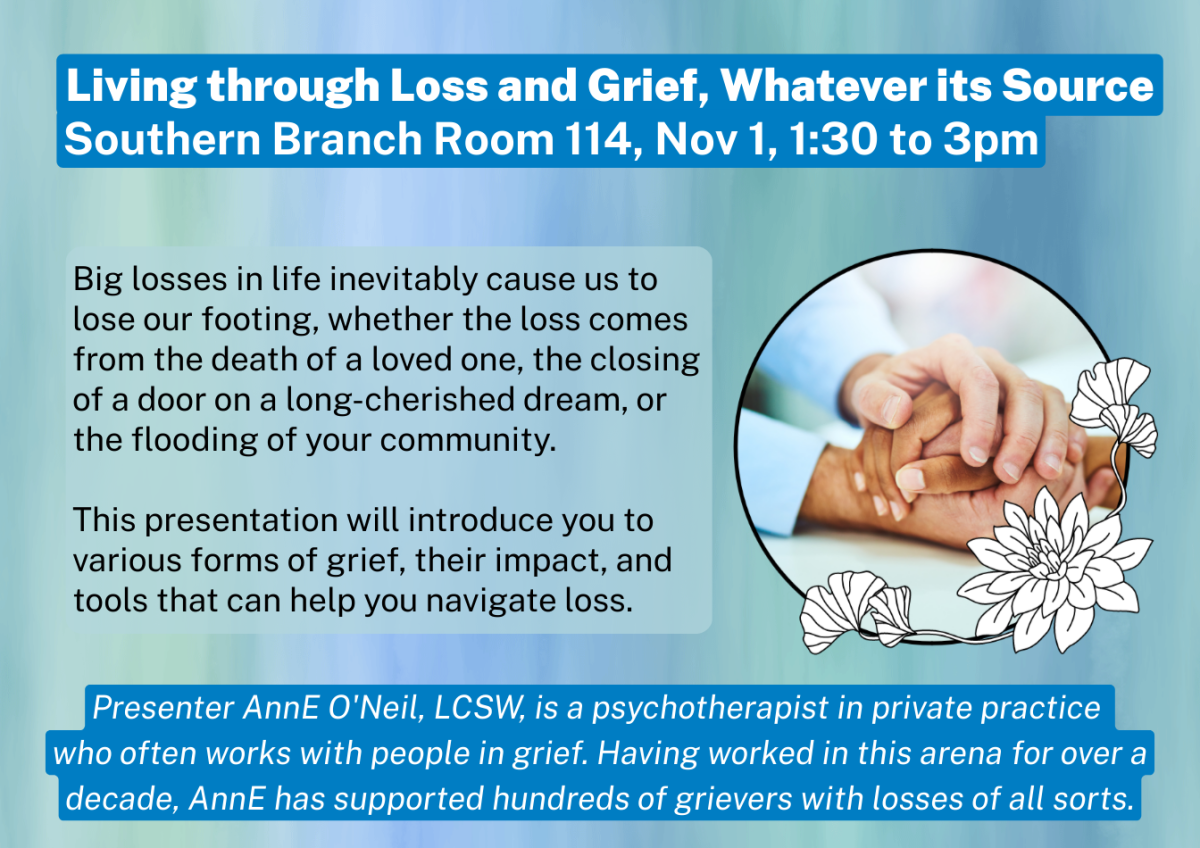 Living through Loss and Grief, Whatever its Source
Southern Branch Room 114, Nov 1, 1:30 to 3pm

Big losses in life inevitably cause us to lose our footing, whether the loss comes from the death of a loved one, the closing of a door on a long-cherished dream, or the flooding of your community.

This presentation will introduce you to various forms of grief, their impact, and tools that can help you navigate loss.

Presenter AnnE O'Neil, LCSW, is a psychotherapist in private practice who often works with people in grief. Having worked in this arena for over a decade, AnnE has supported hundreds of grievers with losses of all sorts.